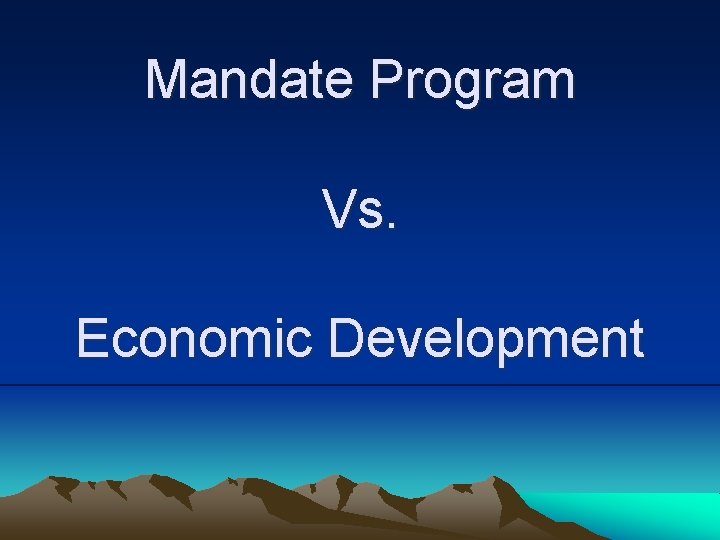 Mandate Program

Vs.

Economic Development